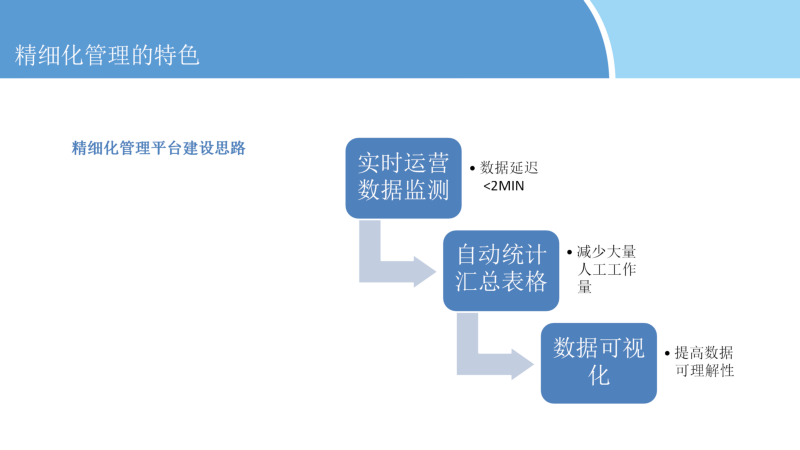 精细化管理的特色

精细化管理平台建设思路

实时运营数据监测

• 数据延迟<2MIN

自动统计汇总表格

• 减少大量人工工作量

数据可视化

• 提高数据可理解性